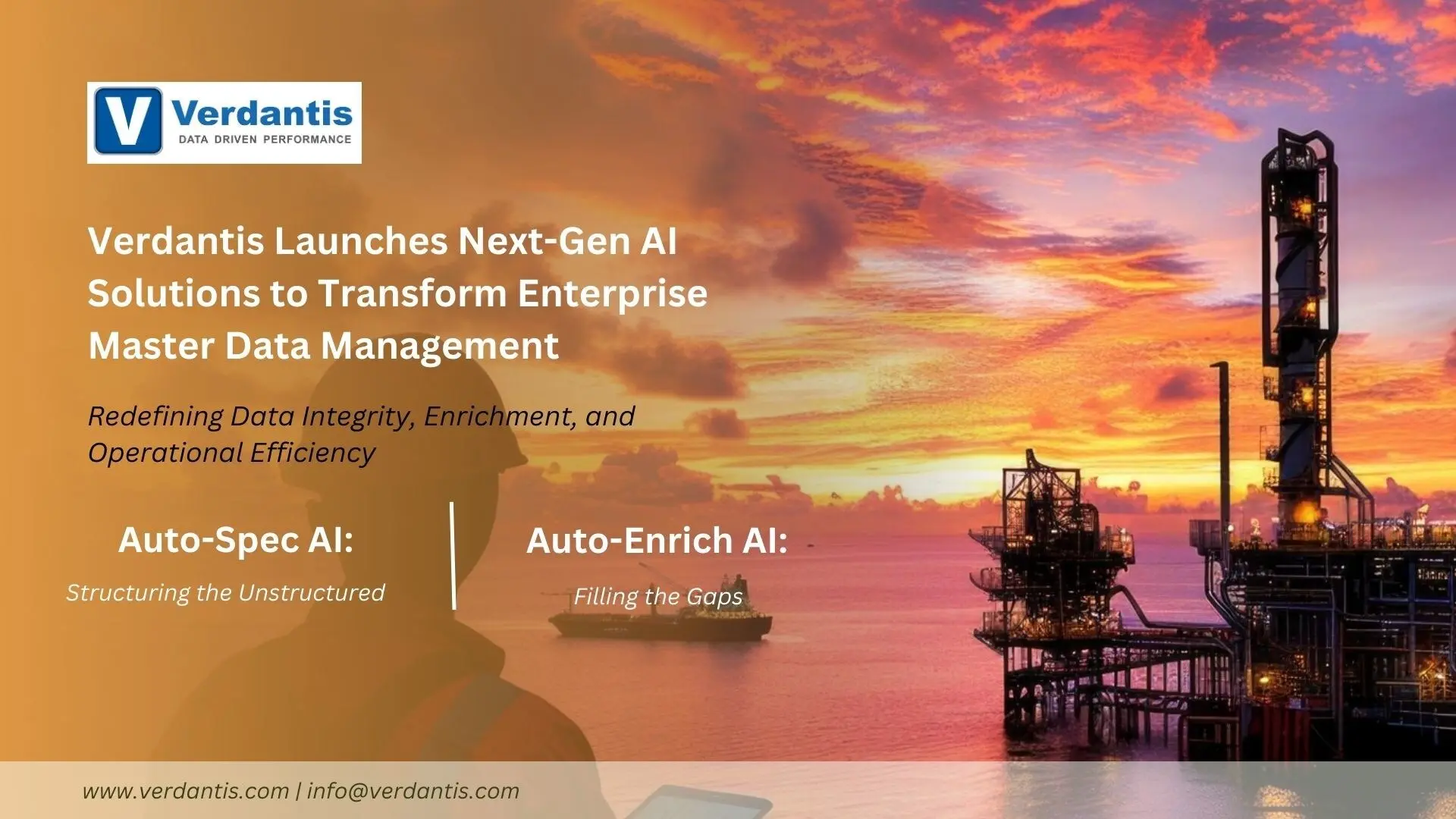 V Verdantis
DATA DRIVEN PERFORMANCE

Verdantis Launches Next-Gen AI Solutions to Transform Enterprise Master Data Management

Redefining Data Integrity, Enrichment, and Operational Efficiency

Auto-Spec AI:
Structuring the Unstructured

Auto-Enrich AI:
Filling the Gaps

www.verdantis.com | info@verdantis.com